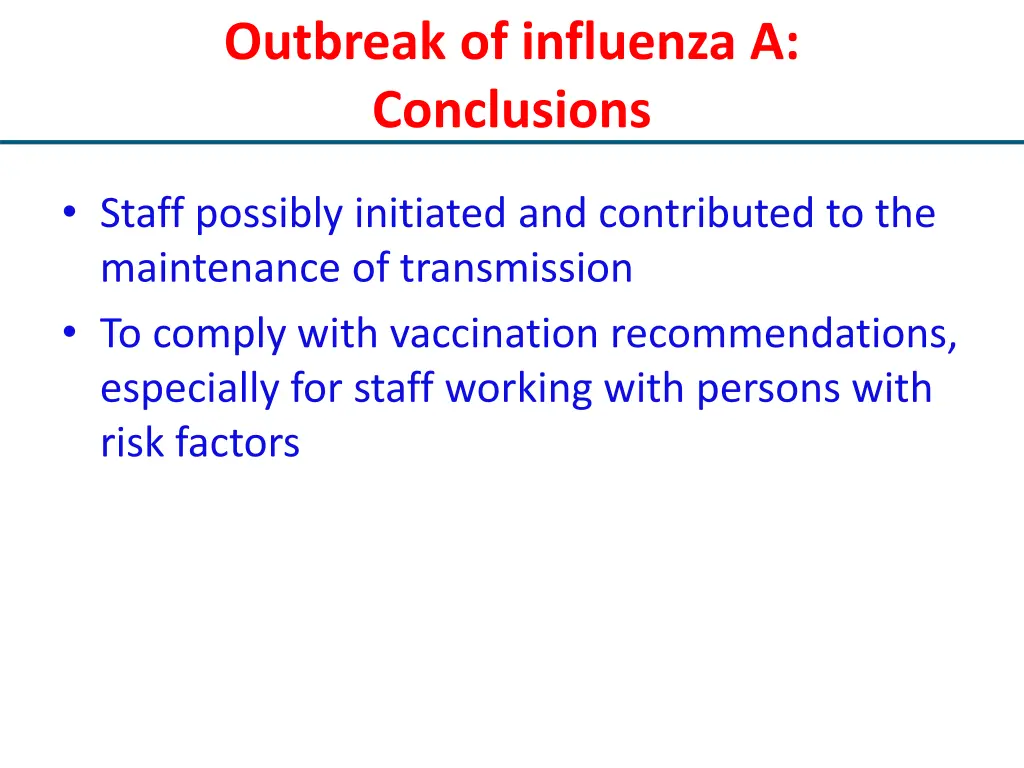 Outbreak of influenza A:
Conclusions

• Staff possibly initiated and contributed to the maintenance of transmission
• To comply with vaccination recommendations, especially for staff working with persons with risk factors